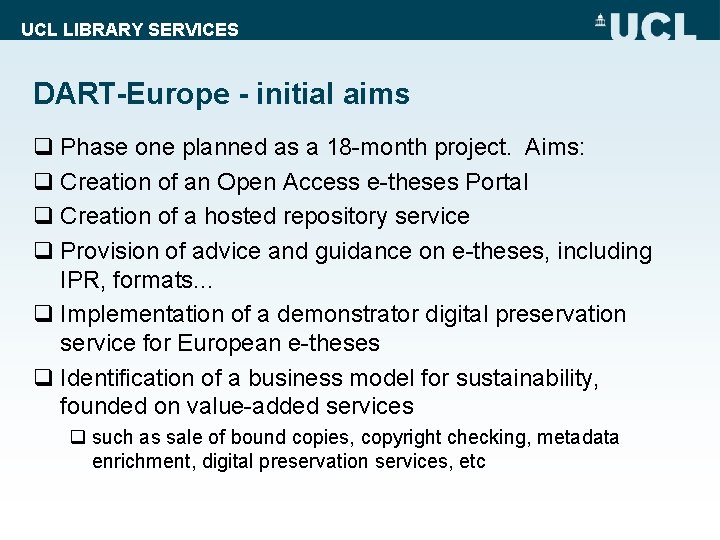 UCL LIBRARY SERVICES

UCL

DART-Europe - initial aims

❑ Phase one planned as a 18-month project. Aims:

❑ Creation of an Open Access e-theses Portal

❑ Creation of a hosted repository service

❑ Provision of advice and guidance on e-theses, including IPR, formats...

❑ Implementation of a demonstrator digital preservation service for European e-theses

❑ Identification of a business model for sustainability, founded on value-added services

❑ such as sale of bound copies, copyright checking, metadata enrichment, digital preservation services, etc